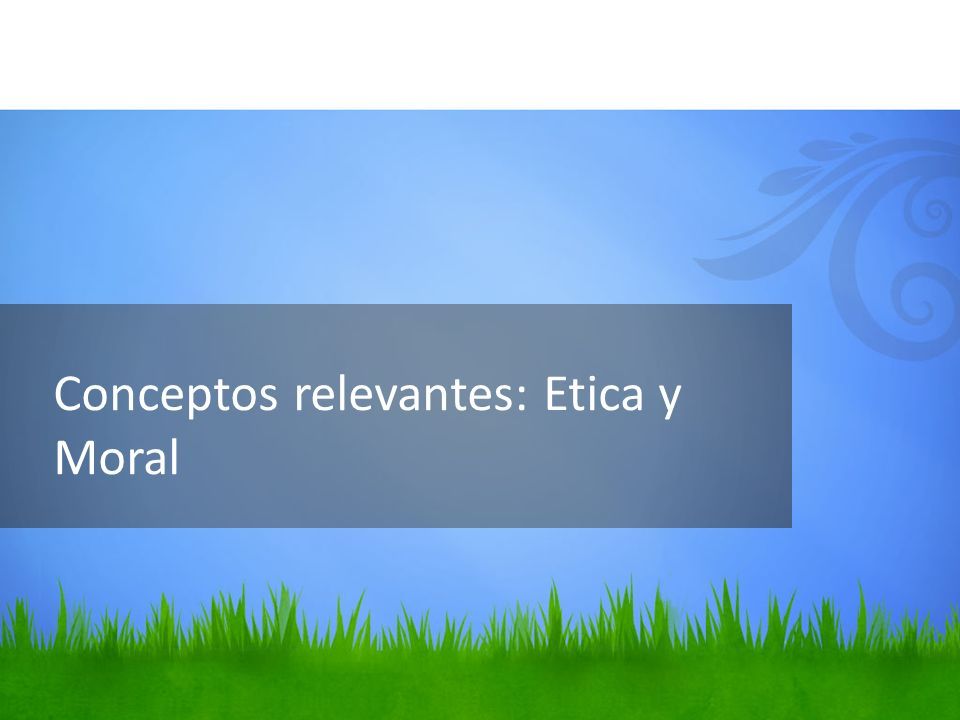 Conceptos relevantes: Etica y Moral